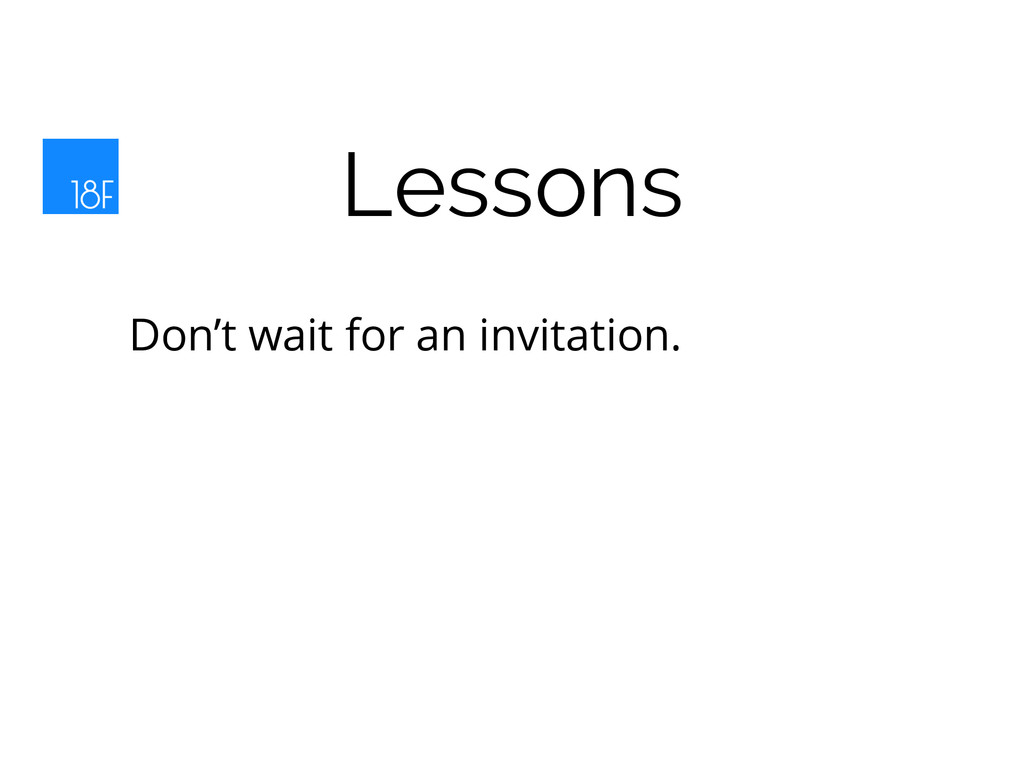 18F

Lessons

Don’t wait for an invitation.